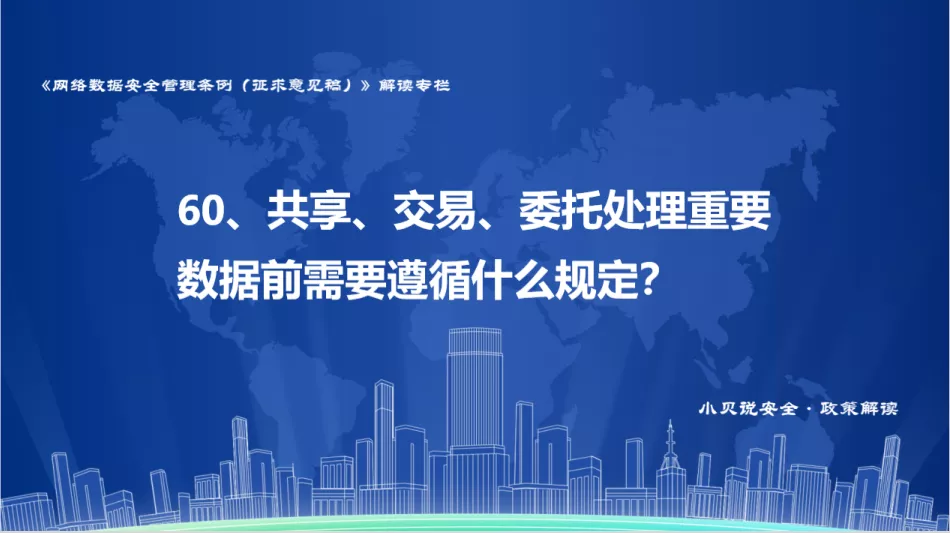 《网络数据安全管理条例（征求意见稿）》解读专栏

60、共享、交易、委托处理重要数据前需要遵循什么规定?

小贝说安全 · 政策解读